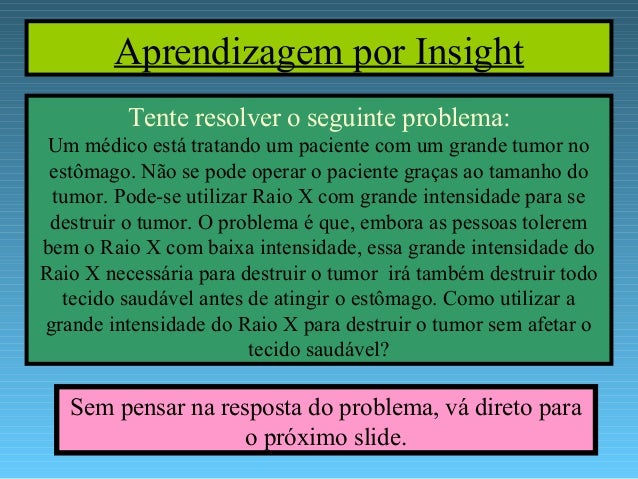 Aprendizagem por Insight

Tente resolver o seguinte problema:
Um médico está tratando um paciente com um grande tumor no estômago. Não se pode operar o paciente graças ao tamanho do tumor. Pode-se utilizar Raio X com grande intensidade para se destruir o tumor. O problema é que, embora as pessoas tolerem bem o Raio X com baixa intensidade, essa grande intensidade do Raio X necessária para destruir o tumor irá também destruir todo tecido saudável antes de atingir o estômago. Como utilizar a grande intensidade do Raio X para destruir o tumor sem afetar o tecido saudável?

Sem pensar na resposta do problema, vá direto para o próximo slide.